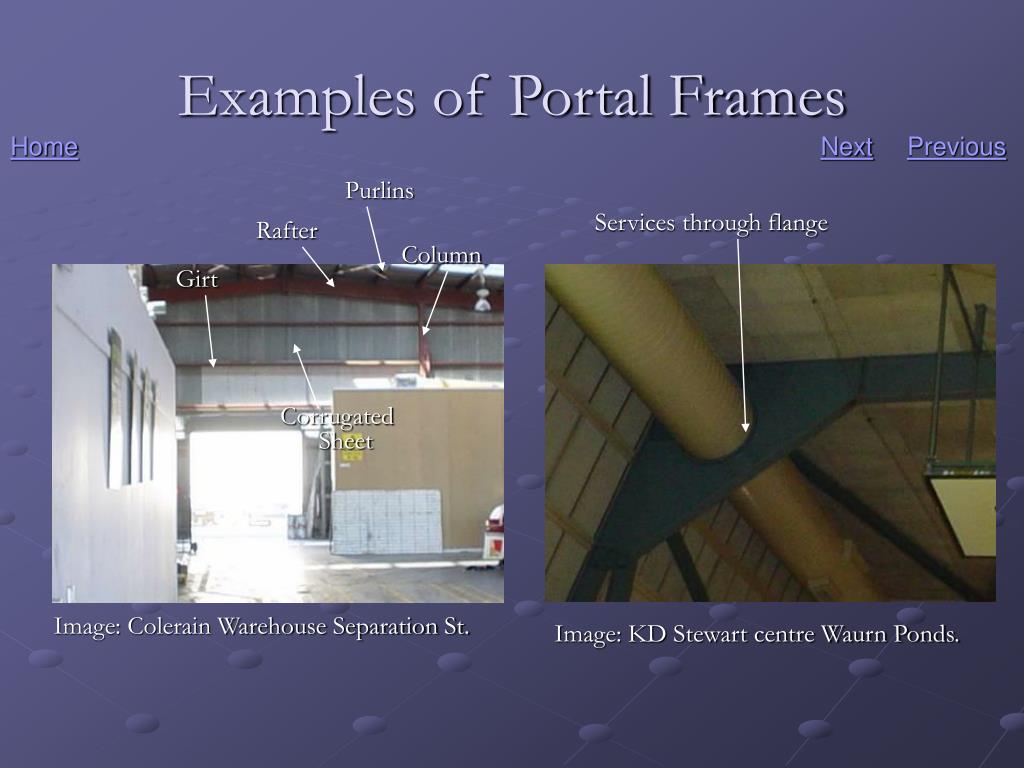 Examples of Portal Frames

Home

Next Previous

Purlins

Rafter

Column

Girt

Corrugated Sheet

Services through flange

Image: Colerain Warehouse Separation St.

Image: KD Stewart centre Waurn Ponds.